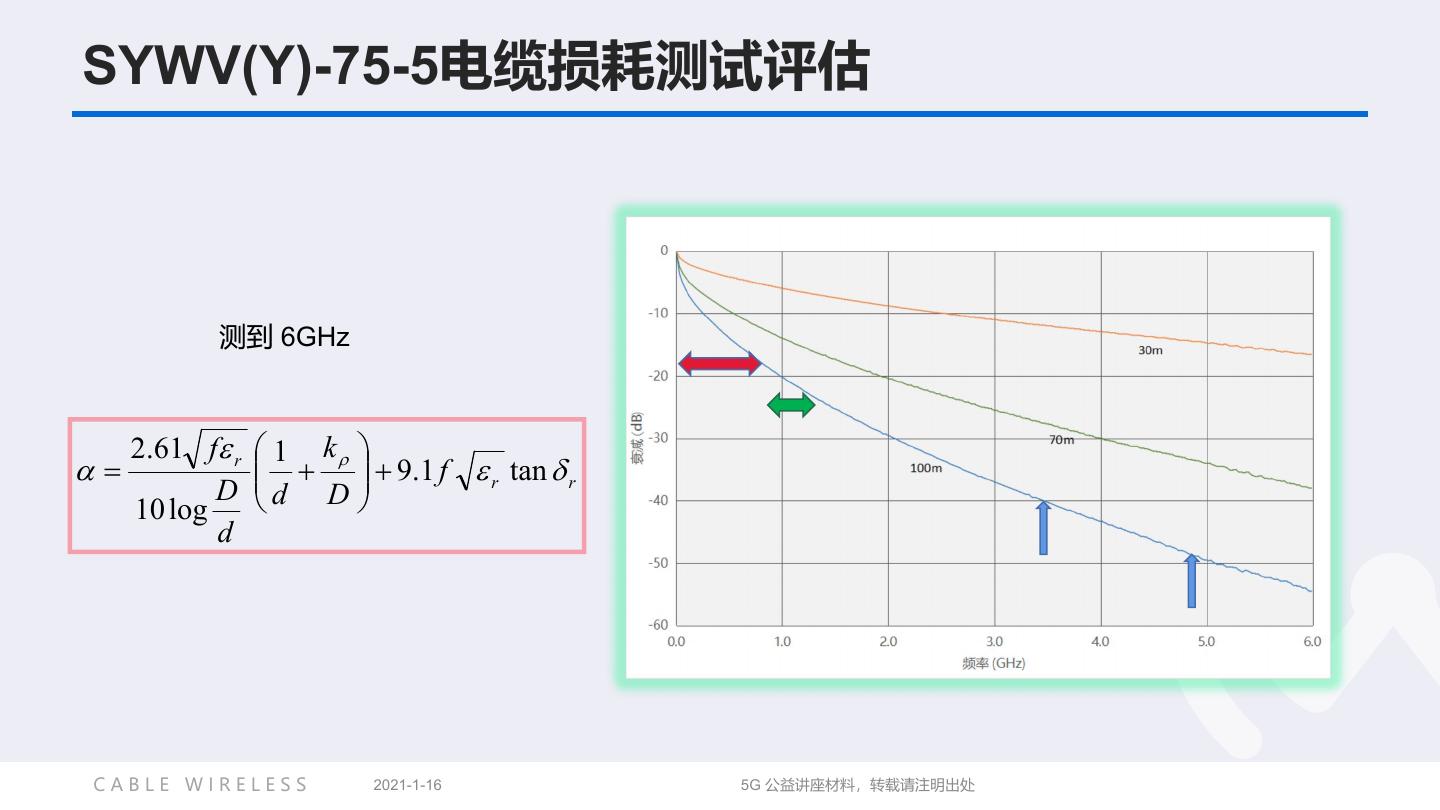 SYWV(Y)-75-5电缆损耗测试评估

测到 6GHz

$\alpha = \frac{2.61\sqrt{f\varepsilon_r}}{10\log\frac{D}{d}}\left(\frac{1}{d}+\frac{k_\rho}{D}\right)+9.1f\sqrt{\varepsilon_r}\tan\delta_r$

0
-10
-20
-30
-40
-50
-60
衰减 (dB)
30m
70m
100m
0.0 1.0 2.0 3.0 4.0 5.0 6.0
频率 (GHz)

CABLE WIRELESS 2021-1-16 5G 公益讲座材料，转载请注明出处